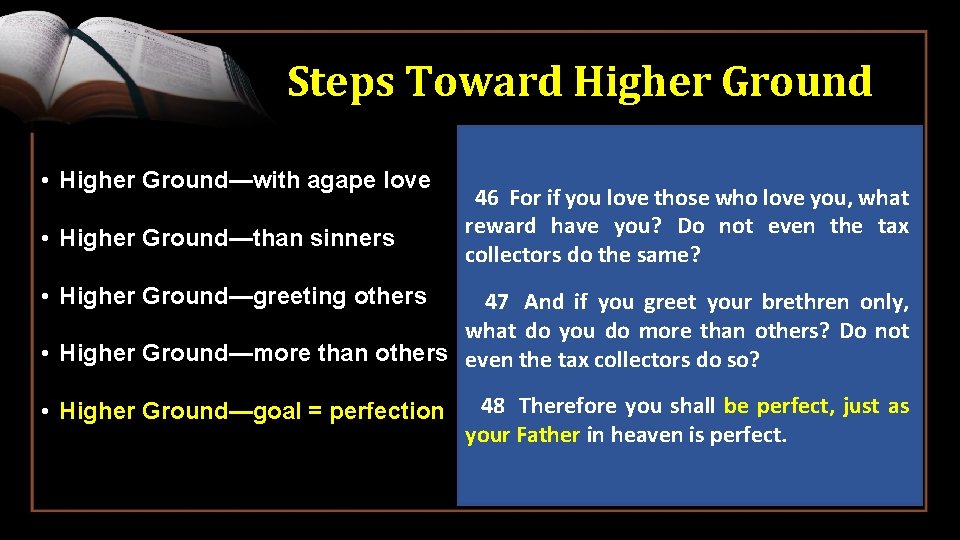 Steps Toward Higher Ground

• Higher Ground—with agape love

• Higher Ground—than sinners

• Higher Ground—greeting others

• Higher Ground—more than others

• Higher Ground—goal = perfection

46 For if you love those who love you, what reward have you? Do not even the tax collectors do the same?

47 And if you greet your brethren only, what do you do more than others? Do not even the tax collectors do so?

48 Therefore you shall be perfect, just as your Father in heaven is perfect.